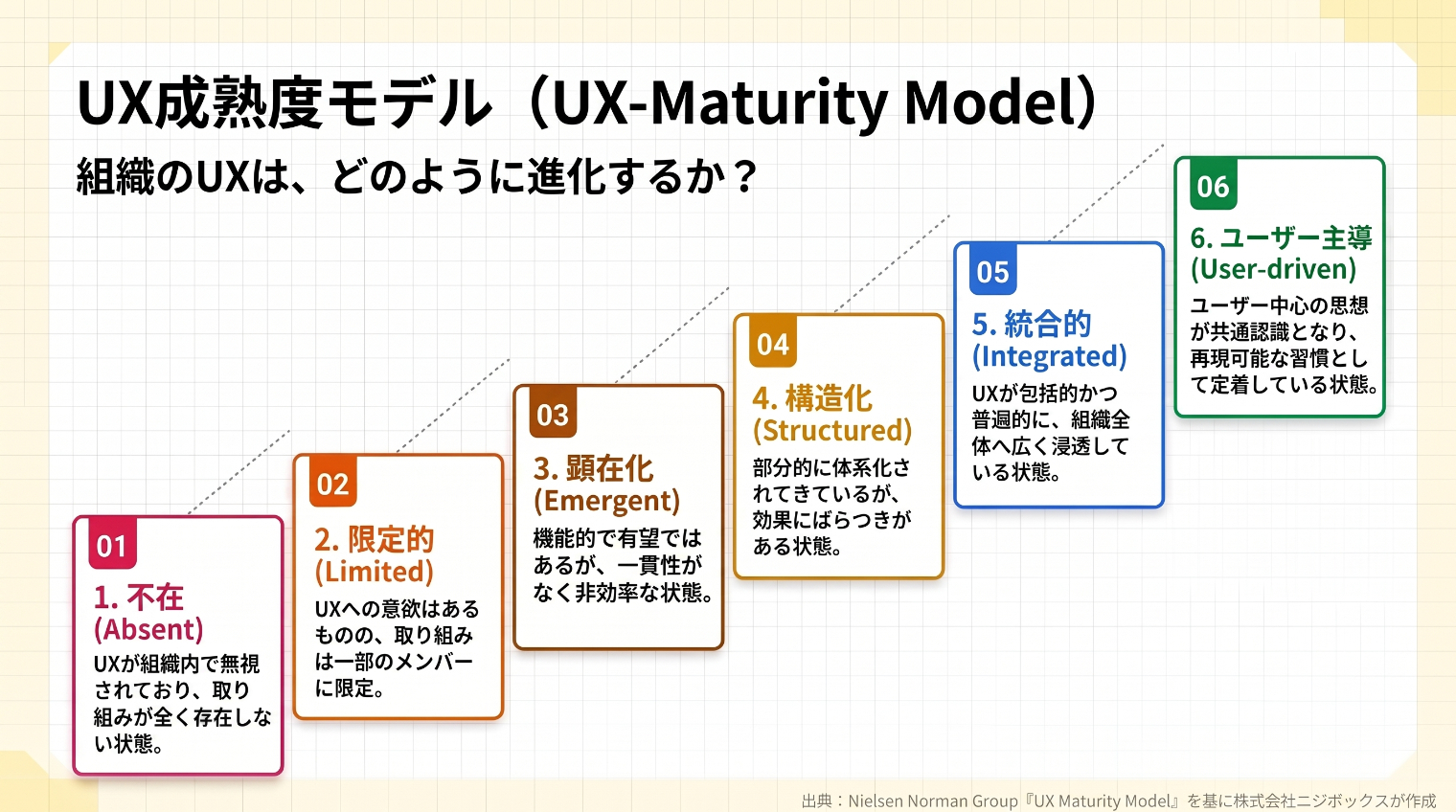 UX成熟度モデル（UX-Maturity Model）

組織のUXは、どのように進化するか？

01

1.不在
(Absent)

UXが組織内で無視されており、取り組みが全く存在しない状態。

02

2.限定的
(Limited)

UXへの意欲はあるものの、取り組みは一部のメンバーに限定。

03

3.顕在化
(Emergent)

機能的で有望ではあるが、一貫性がなく非効率な状態。

04

4.構造化
(Structured)

部分的に体系化されてきているが、効果にばらつきがある状態。

05

5.統合的
(Integrated)

UXが包括的かつ普遍的に、組織全体へ広く浸透している状態。

06

6.ユーザー主導
(User-driven)

ユーザー中心の思想が共通認識となり、再現可能な習慣として定着している状態。

出典：Nielsen Norman Group『UX Maturity Model』を基に株式会社ニジボックスが作成